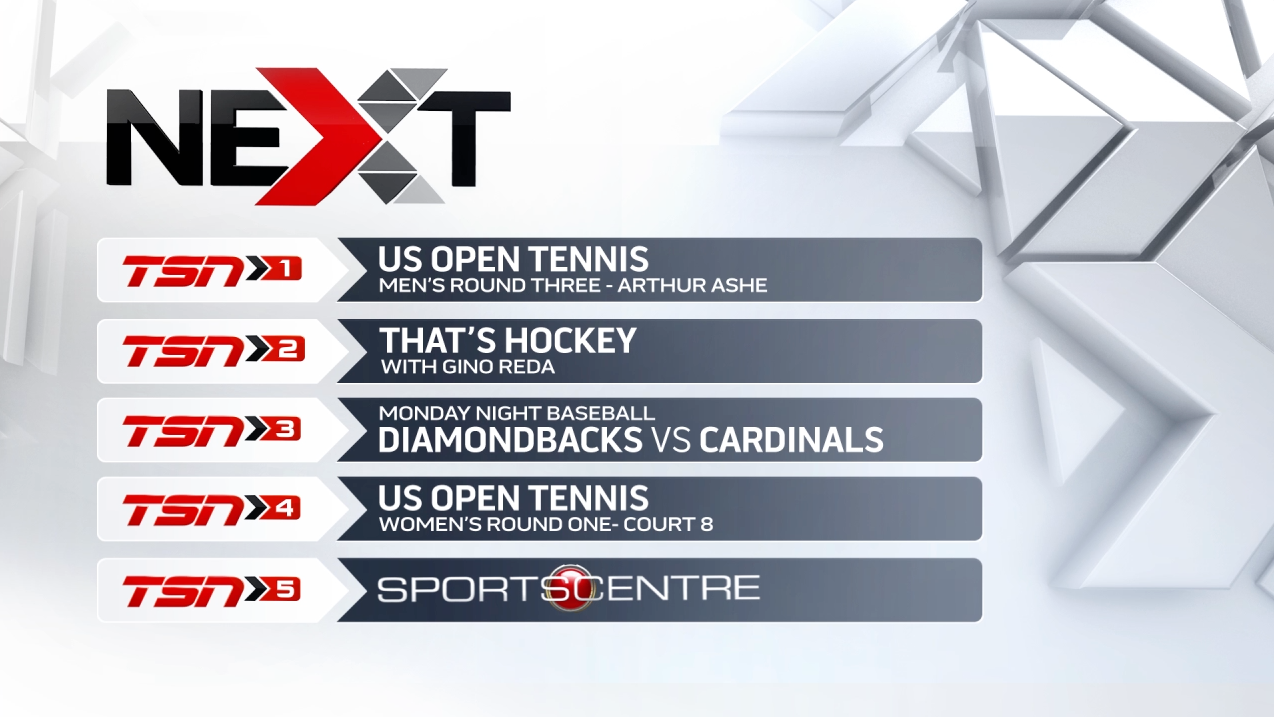 NEXT

TSN 1
US OPEN TENNIS
MEN'S ROUND THREE - ARTHUR ASHE

TSN 2
THAT'S HOCKEY
WITH GINO REDA

TSN 3
MONDAY NIGHT BASEBALL
DIAMONDBACKS VS CARDINALS

TSN 4
US OPEN TENNIS
WOMEN'S ROUND ONE- COURT 8

TSN 5
SPORTSCENTRE